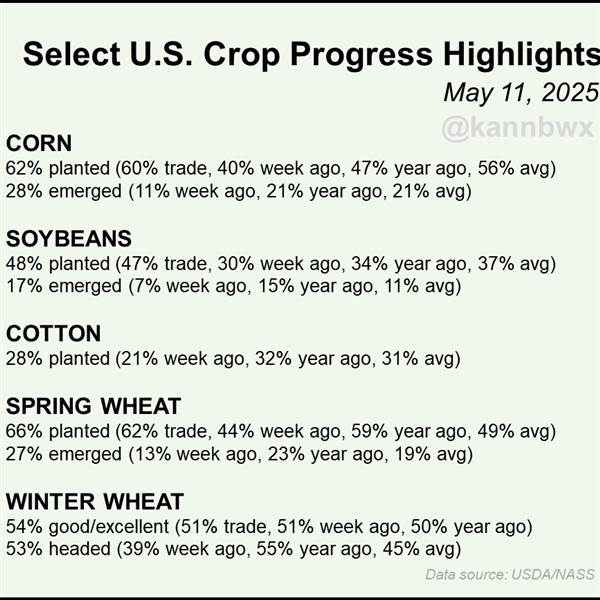 Select U.S. Crop Progress Highlights
May 11, 2025
@kannbwx

CORN
62% planted (60% trade, 40% week ago, 47% year ago, 56% avg)
28% emerged (11% week ago, 21% year ago, 21% avg)

SOYBEANS
48% planted (47% trade, 30% week ago, 34% year ago, 37% avg)
17% emerged (7% week ago, 15% year ago, 11% avg)

COTTON
28% planted (21% week ago, 32% year ago, 31% avg)

SPRING WHEAT
66% planted (62% trade, 44% week ago, 59% year ago, 49% avg)
27% emerged (13% week ago, 23% year ago, 19% avg)

WINTER WHEAT
54% good/excellent (51% trade, 51% week ago, 50% year ago)
53% headed (39% week ago, 55% year ago, 45% avg)

Data source: USDA/NASS